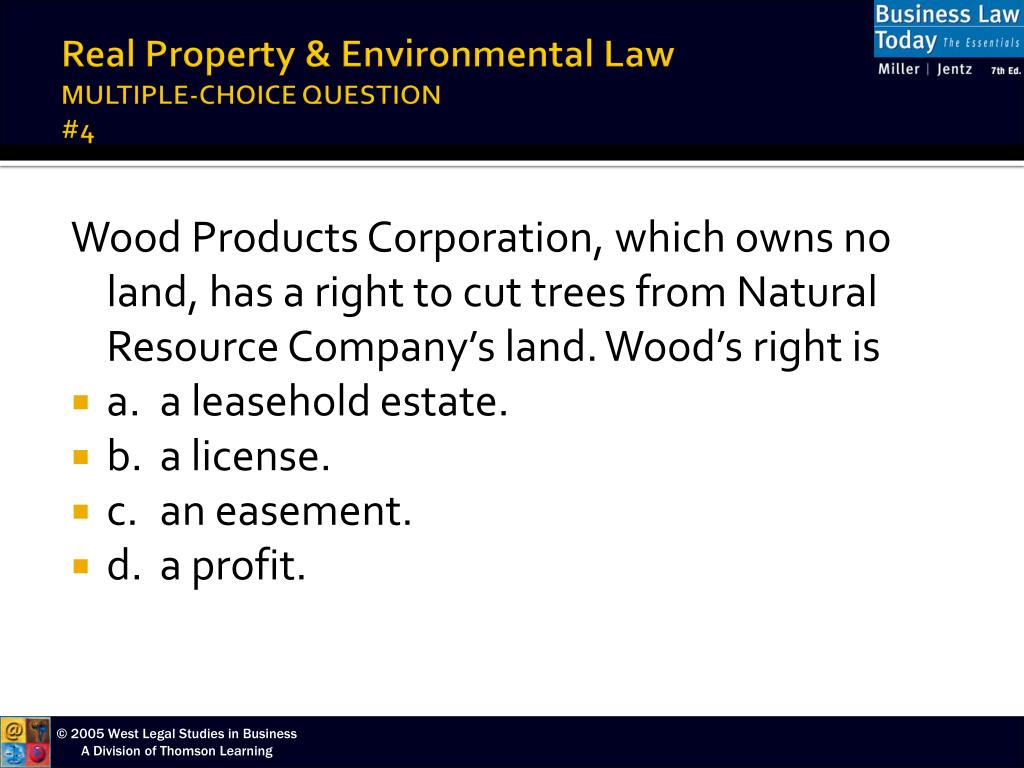 Real Property & Environmental Law
MULTIPLE-CHOICE QUESTION
#4

Business Law Today The Essentials
Miller | Jentz 7th Ed.

Wood Products Corporation, which owns no land, has a right to cut trees from Natural Resource Company's land. Wood's right is

a. a leasehold estate.
b. a license.
c. an easement.
d. a profit.

© 2005 West Legal Studies in Business
A Division of Thomson Learning